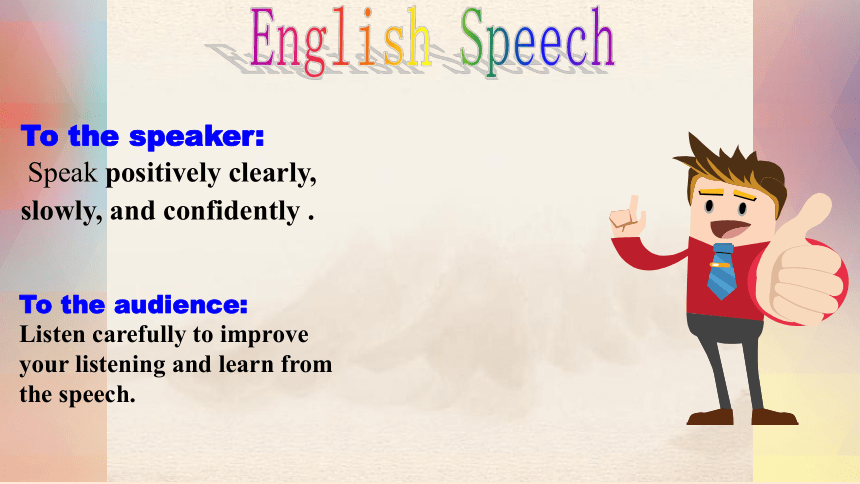 English Speech

To the speaker:
Speak positively clearly, slowly, and confidently .

To the audience:
Listen carefully to improve your listening and learn from the speech.